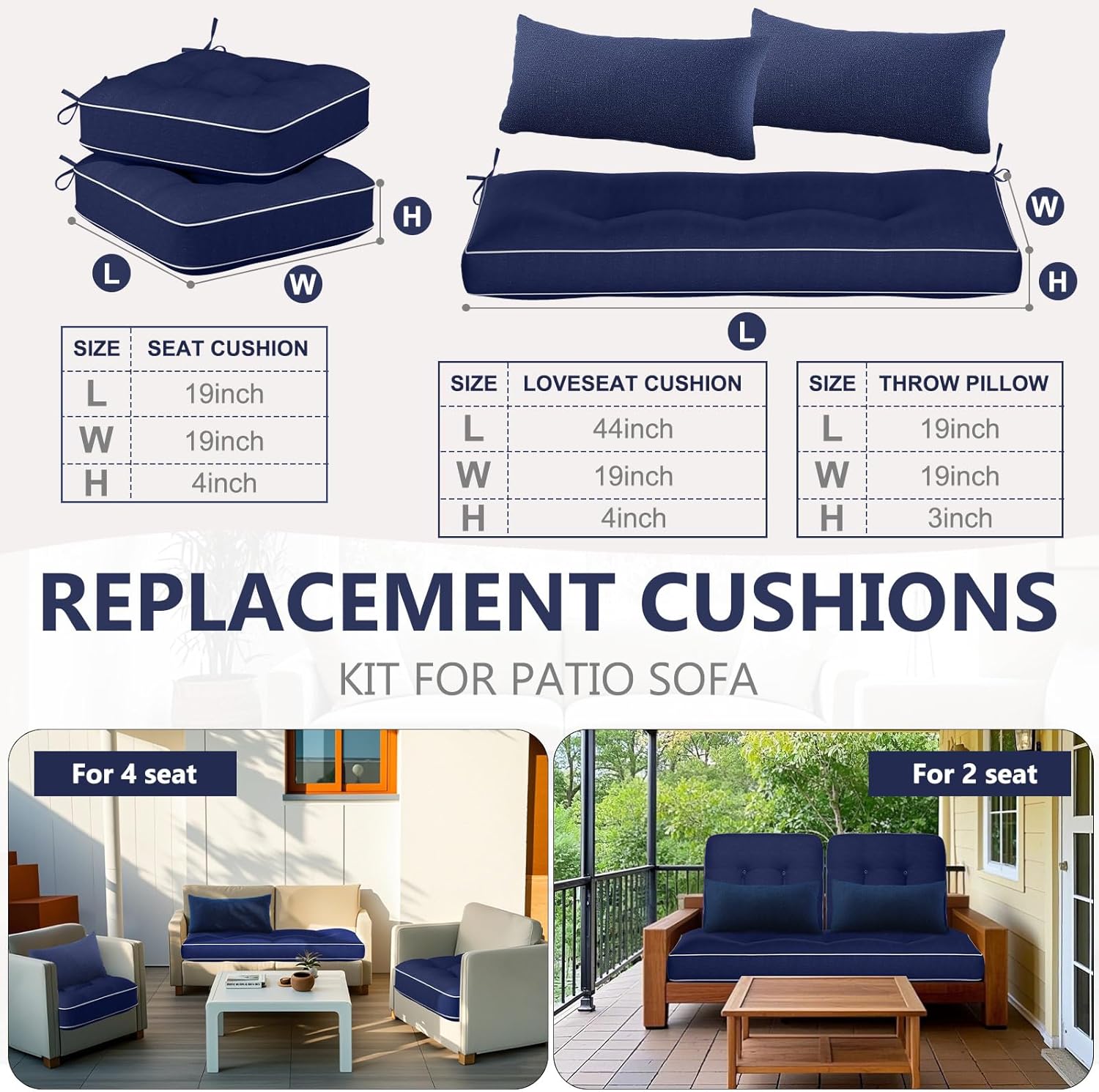 H

L

W

W

H

L

| SIZE | SEAT CUSHION |
|---|---|
| L | 19inch |
| W | 19inch |
| H | 4inch |

| SIZE | LOVESEAT CUSHION |
|---|---|
| L | 44inch |
| W | 19inch |
| H | 4inch |

| SIZE | THROW PILLOW |
|---|---|
| L | 19inch |
| W | 19inch |
| H | 3inch |

REPLACEMENT CUSHIONS

KIT FOR PATIO SOFA

For 4 seat

For 2 seat